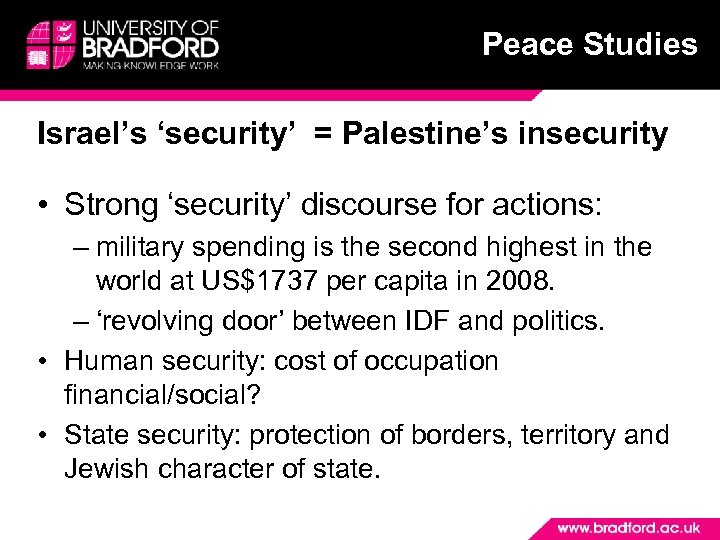 UNIVERSITY OF BRADFORD
MAKING KNOWLEDGE WORK

Peace Studies

Israel's 'security' = Palestine's insecurity

• Strong 'security' discourse for actions:
– military spending is the second highest in the world at US$1737 per capita in 2008.
– 'revolving door' between IDF and politics.
• Human security: cost of occupation financial/social?
• State security: protection of borders, territory and Jewish character of state.

www.bradford.ac.uk